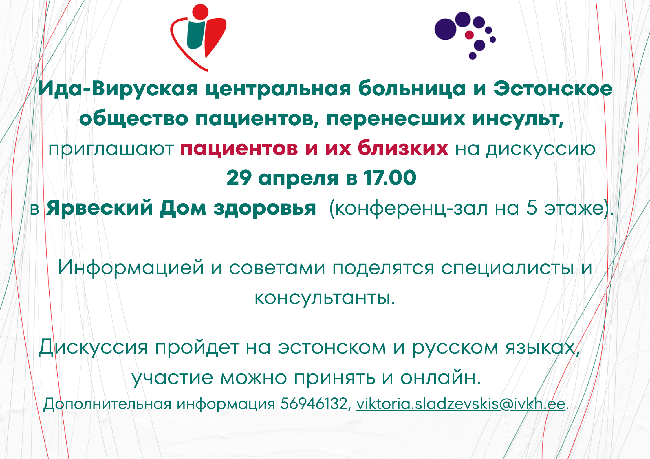 Ида-Вируская центральная больница и Эстонское общество пациентов, перенесших инсульт, приглашают пациентов и их близких на дискуссию
29 апреля в 17.00
в Ярвеский Дом здоровья (конференц-зал на 5 этаже).

Информацией и советами поделятся специалисты и консультанты.

Дискуссия пройдет на эстонском и русском языках, участие можно принять и онлайн.
Дополнительная информация 56946132, viktoria.sladzevskis@ivkh.ee.